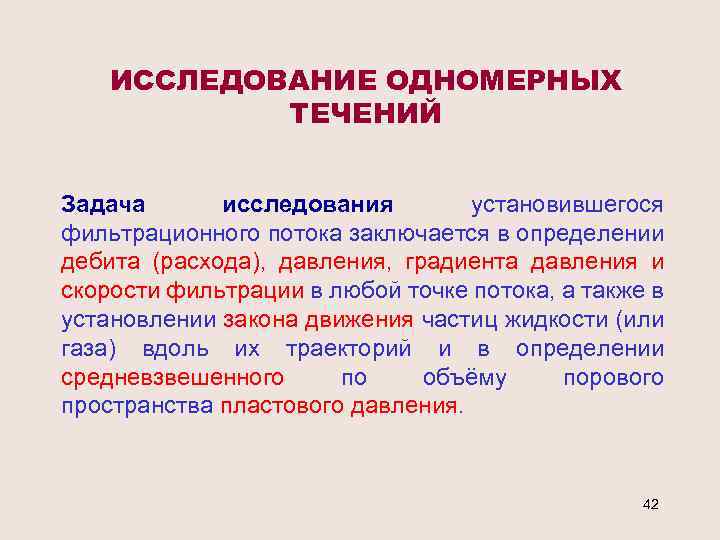 ИССЛЕДОВАНИЕ ОДНОМЕРНЫХ ТЕЧЕНИЙ

Задача исследования установившегося фильтрационного потока заключается в определении дебита (расхода), давления, градиента давления и скорости фильтрации в любой точке потока, а также в установлении закона движения частиц жидкости (или газа) вдоль их траекторий и в определении средневзвешенного по объёму порового пространства пластового давления.

42